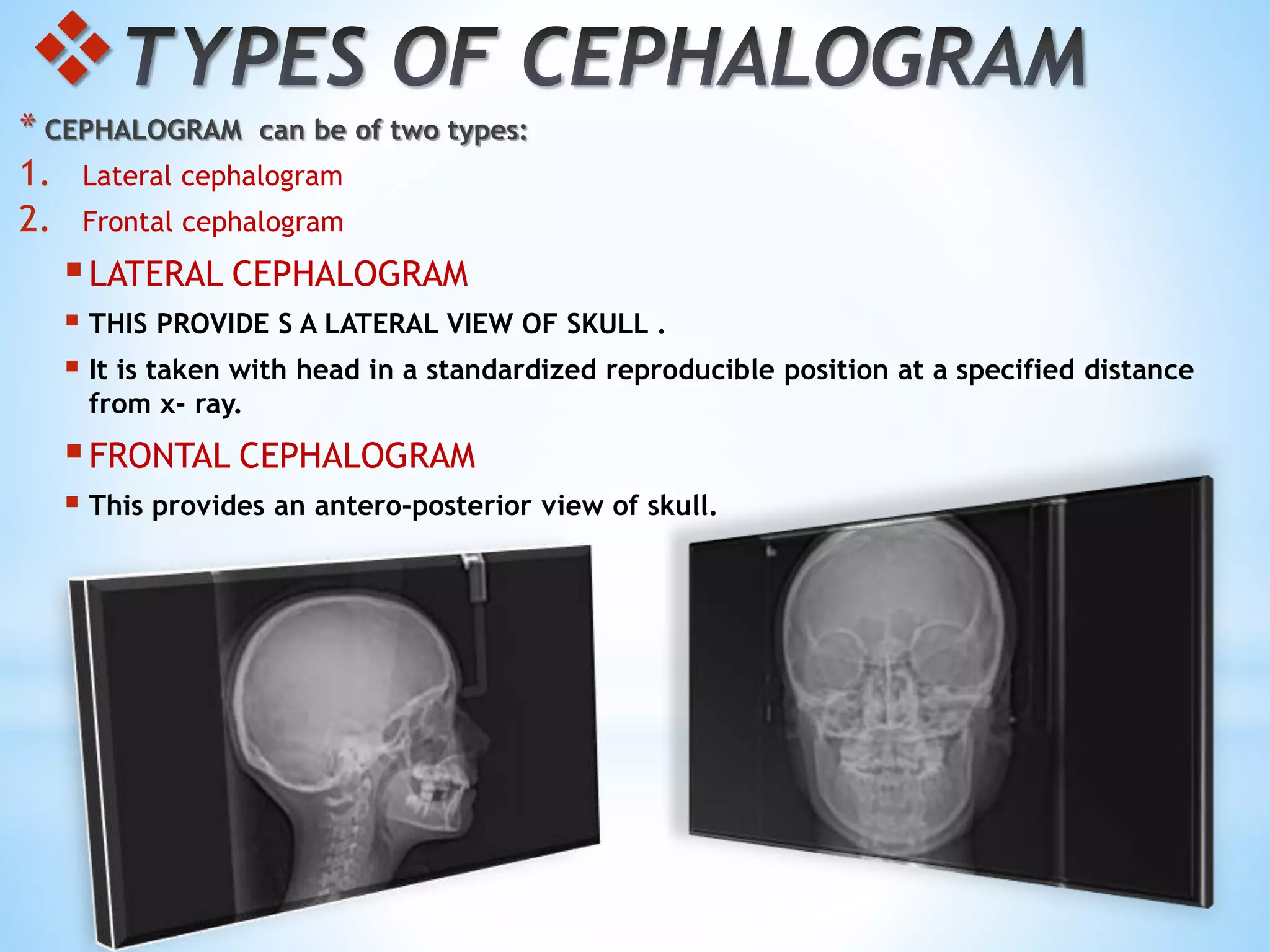 TYPES OF CEPHALOGRAM

* CEPHALOGRAM can be of two types:

1. Lateral cephalogram

2. Frontal cephalogram

LATERAL CEPHALOGRAM

THIS PROVIDE S A LATERAL VIEW OF SKULL .

It is taken with head in a standardized reproducible position at a specified distance from x- ray.

FRONTAL CEPHALOGRAM

This provides an antero-posterior view of skull.